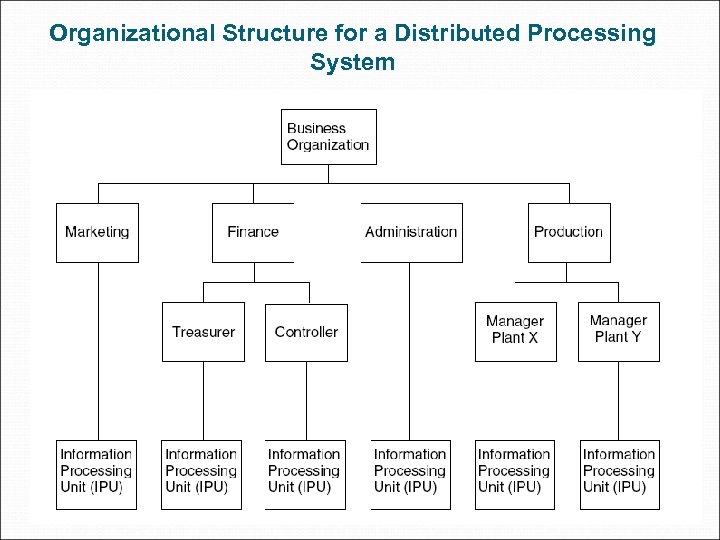 Organizational Structure for a Distributed Processing System

Business Organization

Marketing

Finance

Administration

Production

Treasurer

Controller

Manager Plant X

Manager Plant Y

Information Processing Unit (IPU)

Information Processing Unit (IPU)

Information Processing Unit (IPU)

Information Processing Unit (IPU)

Information Processing Unit (IPU)

Information Processing Unit (IPU)